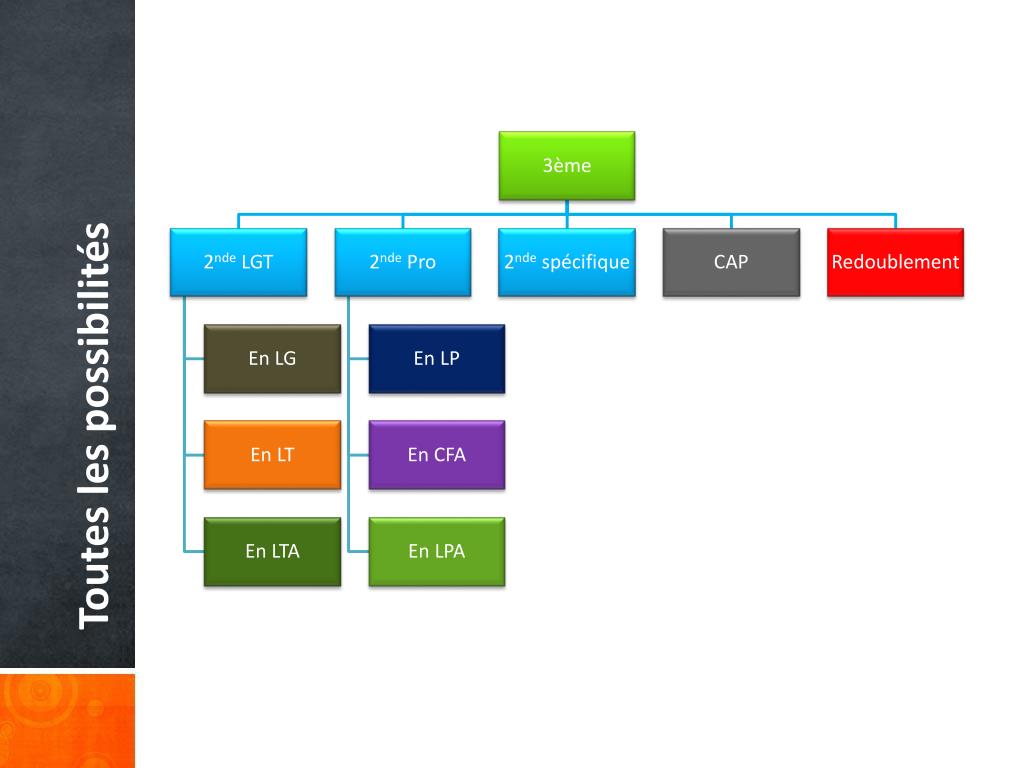 Toutes les possibilités

3ème

2$^{nde}$ LGT

2$^{nde}$ Pro

2$^{nde}$ spécifique

CAP

Redoublement

En LG

En LT

En LTA

En LP

En CFA

En LPA